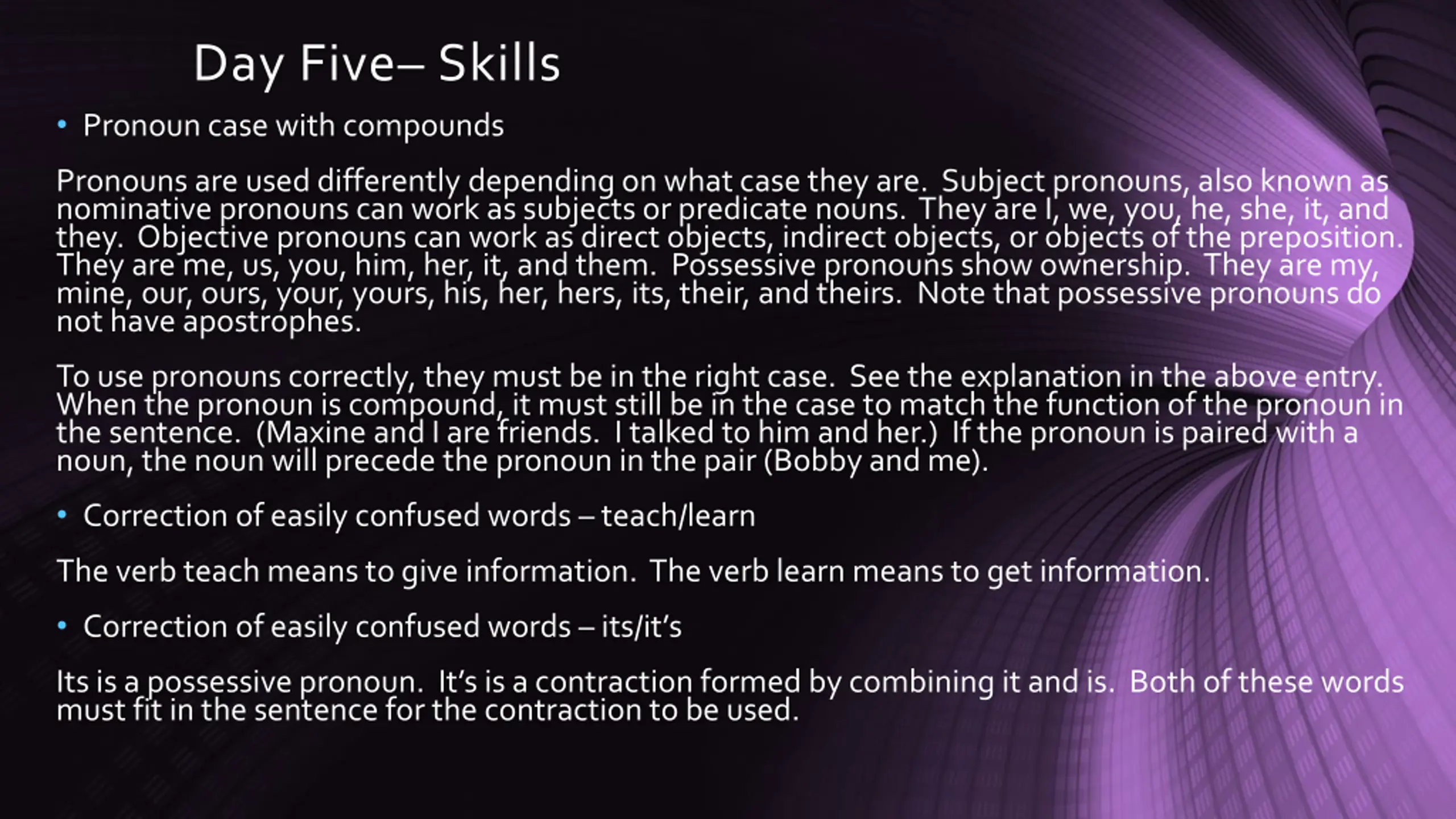 Day Five– Skills

• Pronoun case with compounds

Pronouns are used differently depending on what case they are. Subject pronouns, also known as nominative pronouns can work as subjects or predicate nouns. They are I, we, you, he, she, it, and they. Objective pronouns can work as direct objects, indirect objects, or objects of the preposition. They are me, us, you, him, her, it, and them. Possessive pronouns show ownership. They are my, mine, our, ours, your, yours, his, her, hers, its, their, and theirs. Note that possessive pronouns do not have apostrophes.

To use pronouns correctly, they must be in the right case. See the explanation in the above entry. When the pronoun is compound, it must still be in the case to match the function of the pronoun in the sentence. (Maxine and I are friends. I talked to him and her.) If the pronoun is paired with a noun, the noun will precede the pronoun in the pair (Bobby and me).

• Correction of easily confused words – teach/learn

The verb teach means to give information. The verb learn means to get information.

• Correction of easily confused words – its/it's

Its is a possessive pronoun. It's is a contraction formed by combining it and is. Both of these words must fit in the sentence for the contraction to be used.